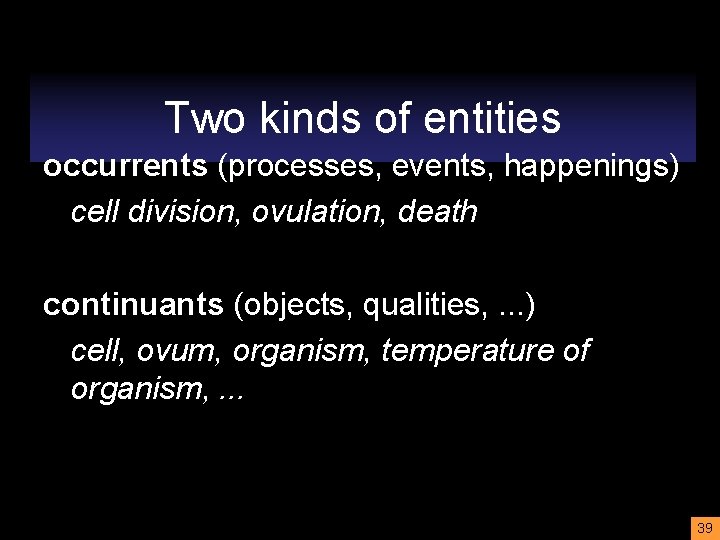 Two kinds of entities

occurrents (processes, events, happenings)

cell division, ovulation, death

continuants (objects, qualities, ...)

cell, ovum, organism, temperature of organism, ...

39